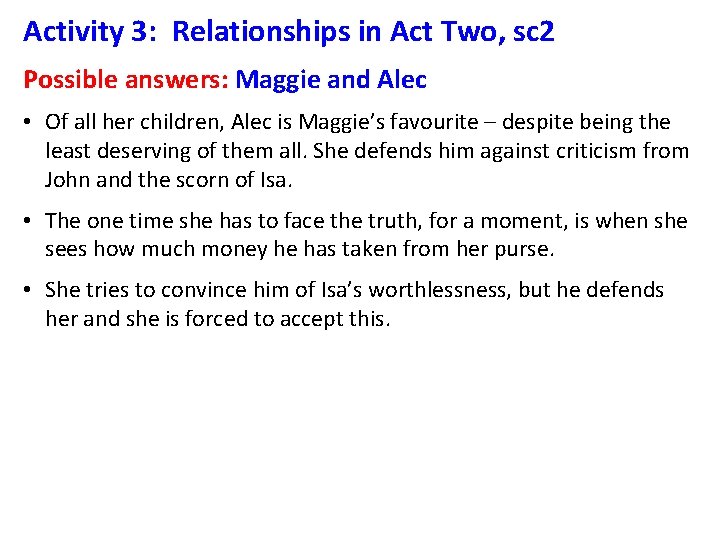 Activity 3: Relationships in Act Two, sc2

Possible answers: Maggie and Alec

• Of all her children, Alec is Maggie's favourite – despite being the least deserving of them all. She defends him against criticism from John and the scorn of Isa.

• The one time she has to face the truth, for a moment, is when she sees how much money he has taken from her purse.

• She tries to convince him of Isa's worthlessness, but he defends her and she is forced to accept this.